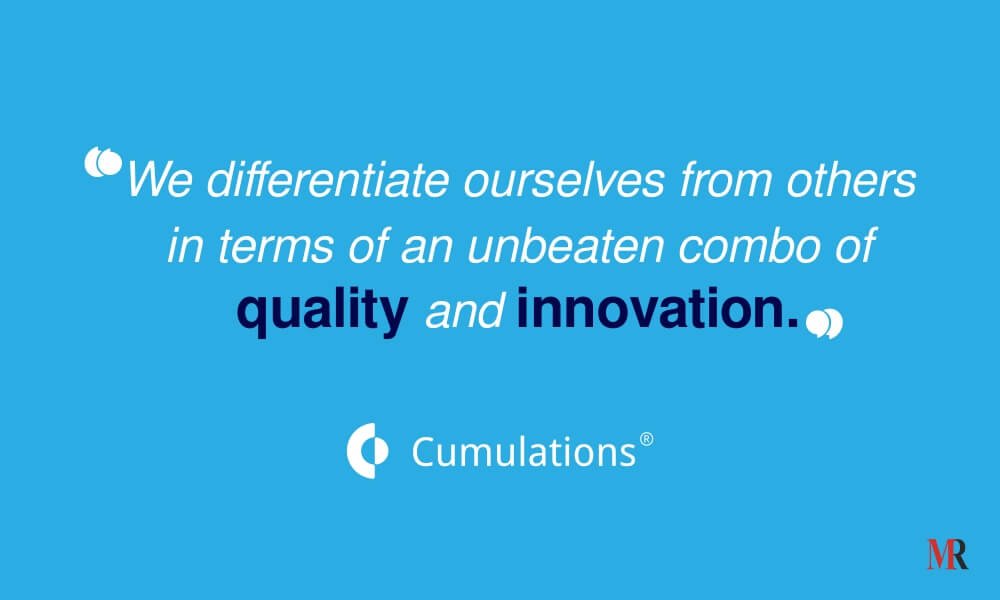 “We differentiate ourselves from others in terms of an unbeaten combo of quality and innovation.”

Cumulations®

MR